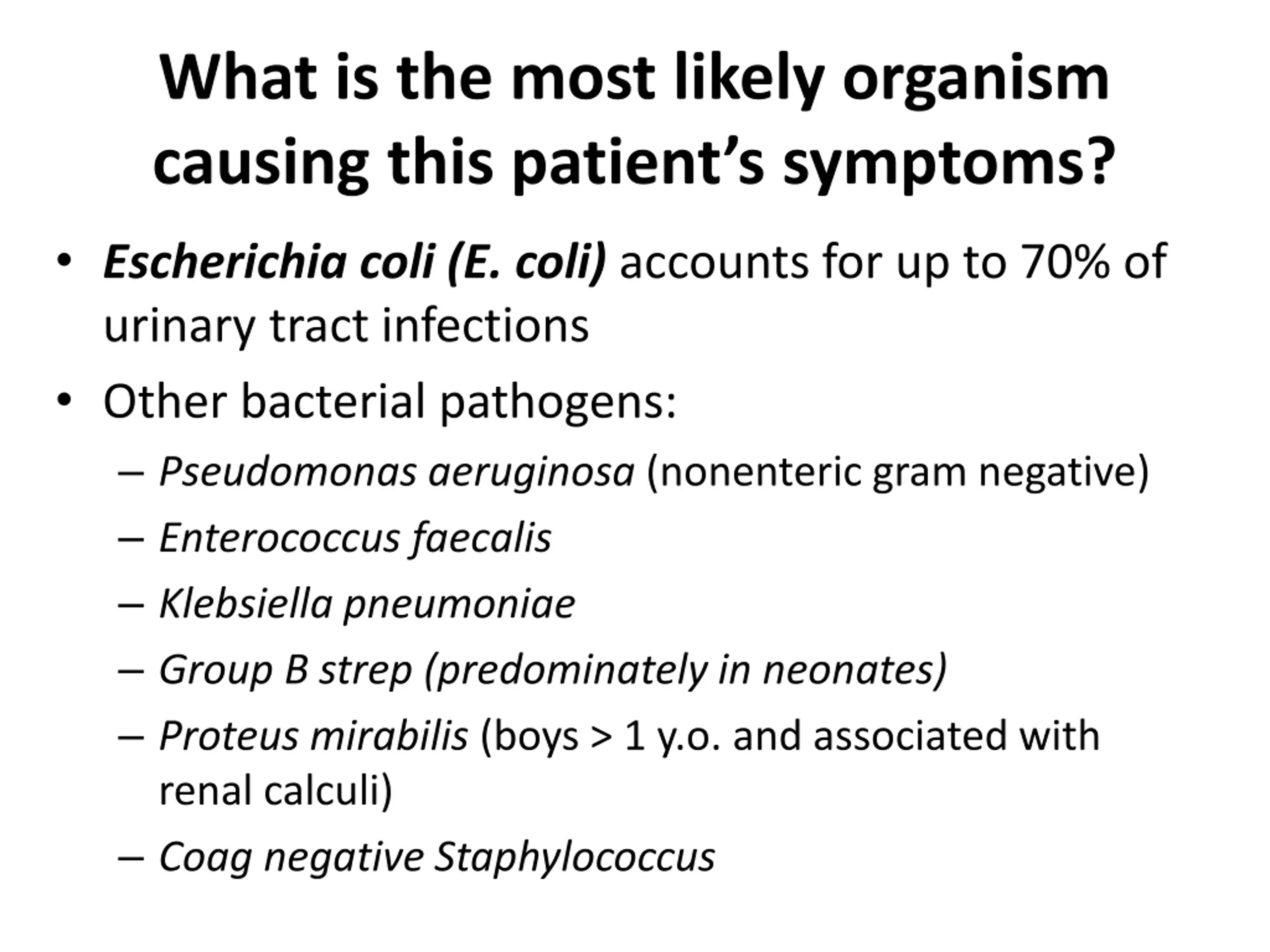 What is the most likely organism causing this patient's symptoms?

• Escherichia coli (E. coli) accounts for up to 70% of urinary tract infections

• Other bacterial pathogens:
– Pseudomonas aeruginosa (nonenteric gram negative)
– Enterococcus faecalis
– Klebsiella pneumoniae
– Group B strep (predominately in neonates)
– Proteus mirabilis (boys > 1 y.o. and associated with renal calculi)
– Coag negative Staphylococcus